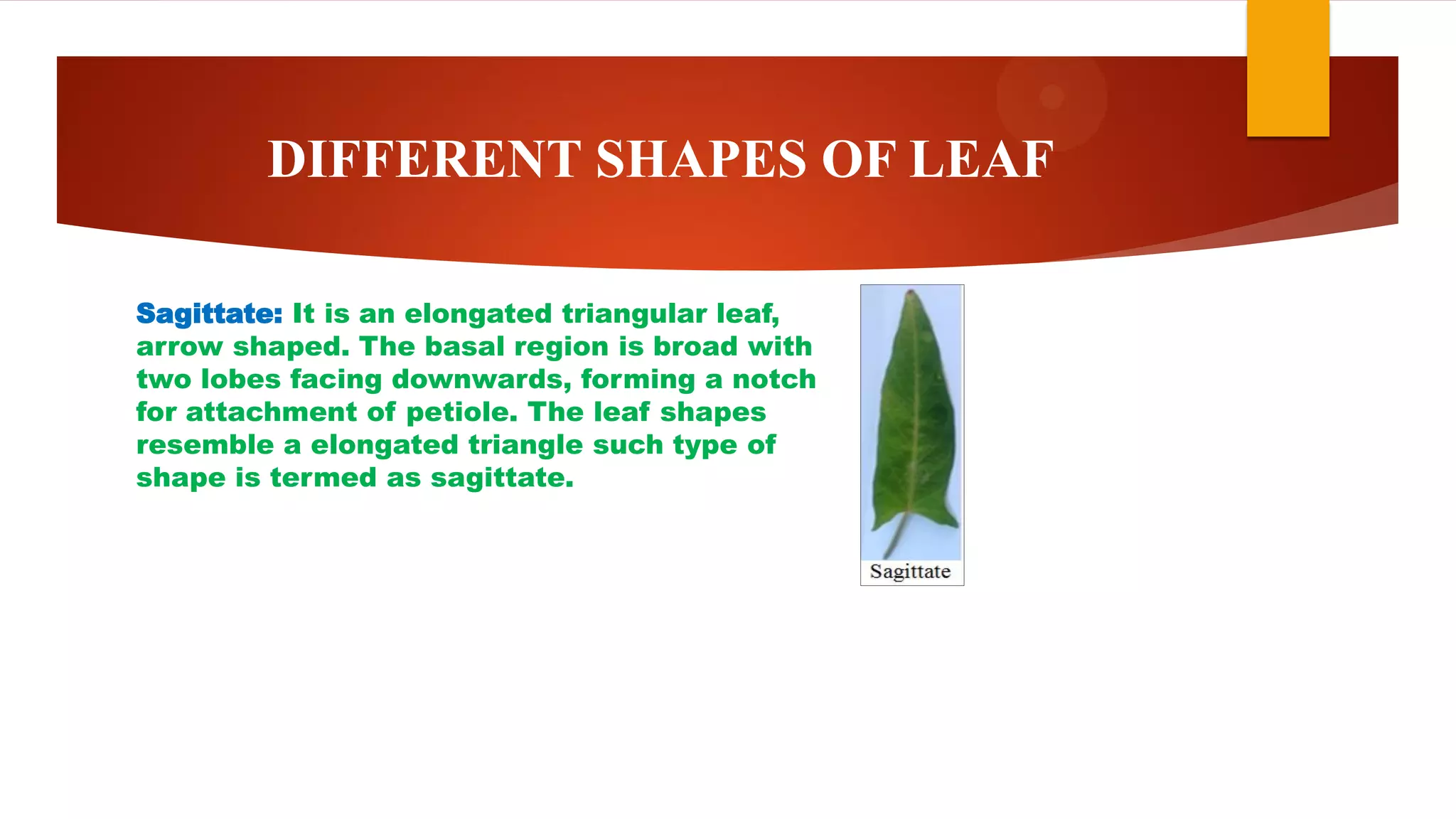 DIFFERENT SHAPES OF LEAF

Sagittate: It is an elongated triangular leaf, arrow shaped. The basal region is broad with two lobes facing downwards, forming a notch for attachment of petiole. The leaf shapes resemble a elongated triangle such type of shape is termed as sagittate.

Sagittate